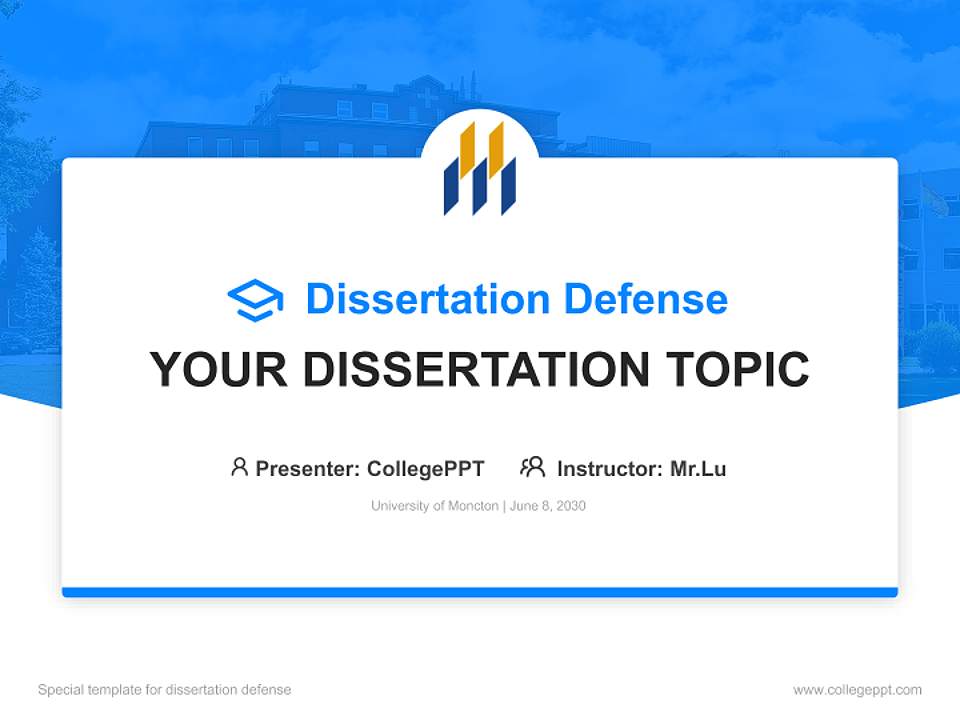 Dissertation Defense

YOUR DISSERTATION TOPIC

Presenter: CollegePPT Instructor: Mr.Lu

University of Moncton | June 8, 2030

Special template for dissertation defense

www.collegeppt.com